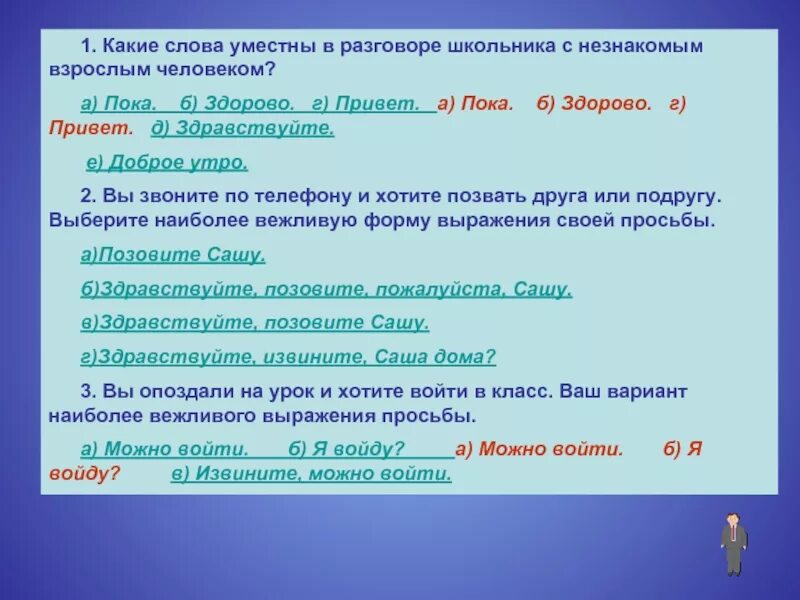 1. Какие слова уместны в разговоре школьника с незнакомым взрослым человеком?

а) Пока. б) Здорово. г) Привет. а) Пока. б) Здорово. г) Привет. д) Здравствуйте.

е) Доброе утро.

2. Вы звоните по телефону и хотите позвать друга или подругу. Выберите наиболее вежливую форму выражения своей просьбы.

а)Позовите Сашу.

б)Здравствуйте, позовите, пожалуйста, Сашу.

в)Здравствуйте, позовите Сашу.

г)Здравствуйте, извините, Саша дома?

3. Вы опоздали на урок и хотите войти в класс. Ваш вариант наиболее вежливого выражения просьбы.

а) Можно войти. б) Я войду? а) Можно войти. б) Я войду? в) Извините, можно войти.